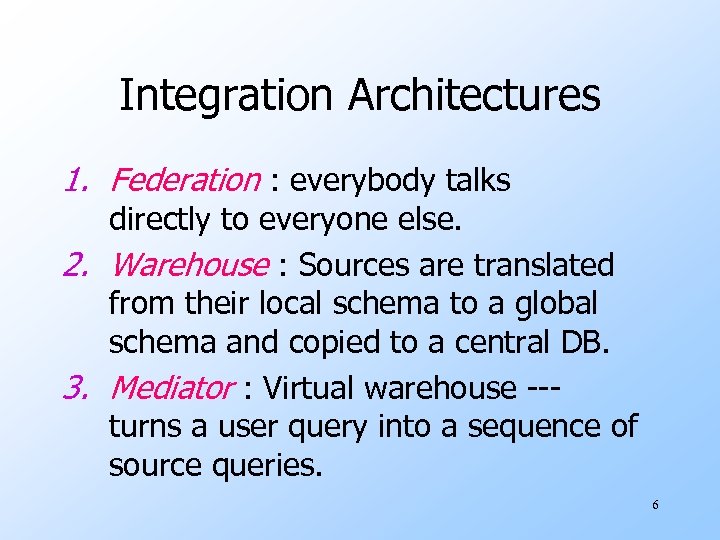 Integration Architectures

1. Federation : everybody talks directly to everyone else.
2. Warehouse : Sources are translated from their local schema to a global schema and copied to a central DB.
3. Mediator : Virtual warehouse --- turns a user query into a sequence of source queries.

6